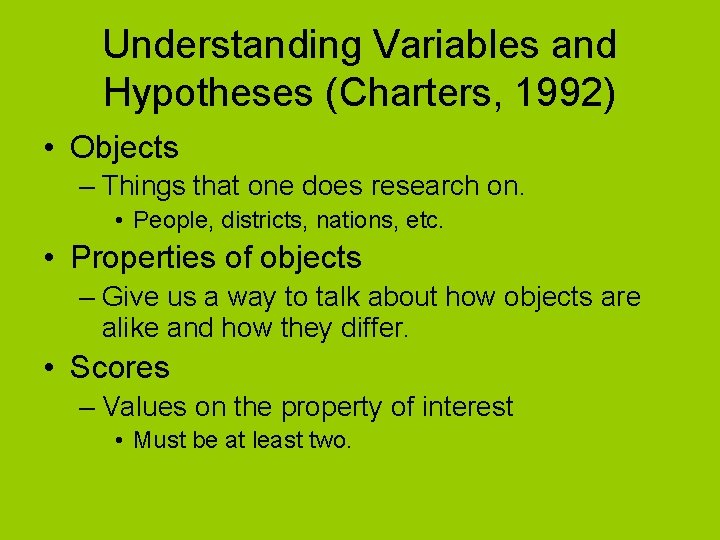 Understanding Variables and Hypotheses (Charters, 1992)

• Objects
– Things that one does research on.
• People, districts, nations, etc.

• Properties of objects
– Give us a way to talk about how objects are alike and how they differ.

• Scores
– Values on the property of interest
• Must be at least two.